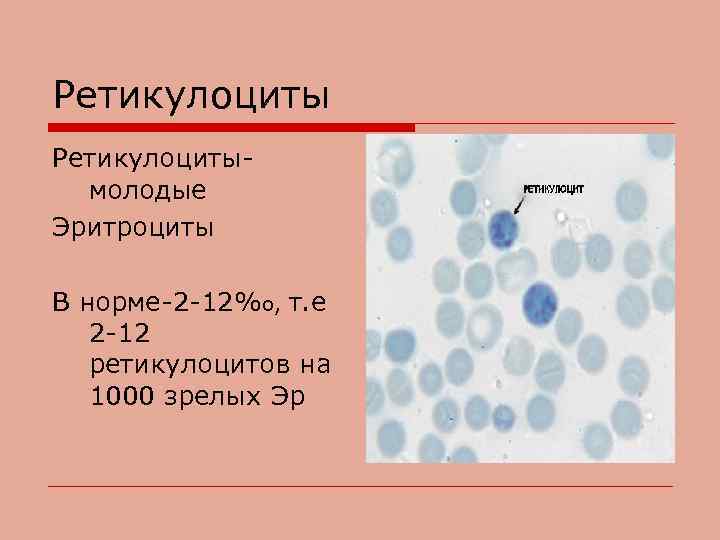 Ретикулоциты

Ретикулоциты- молодые

Эритроциты

В норме-2-12‰, т.е 2-12 ретикулоцитов на 1000 зрелых Эр

РЕТИКУЛОЦИТ